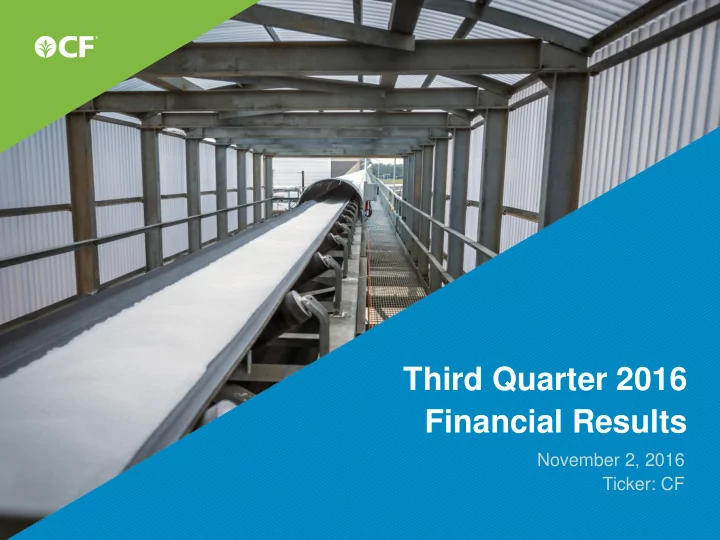 CF

Third Quarter 2016
Financial Results

November 2, 2016
Ticker: CF